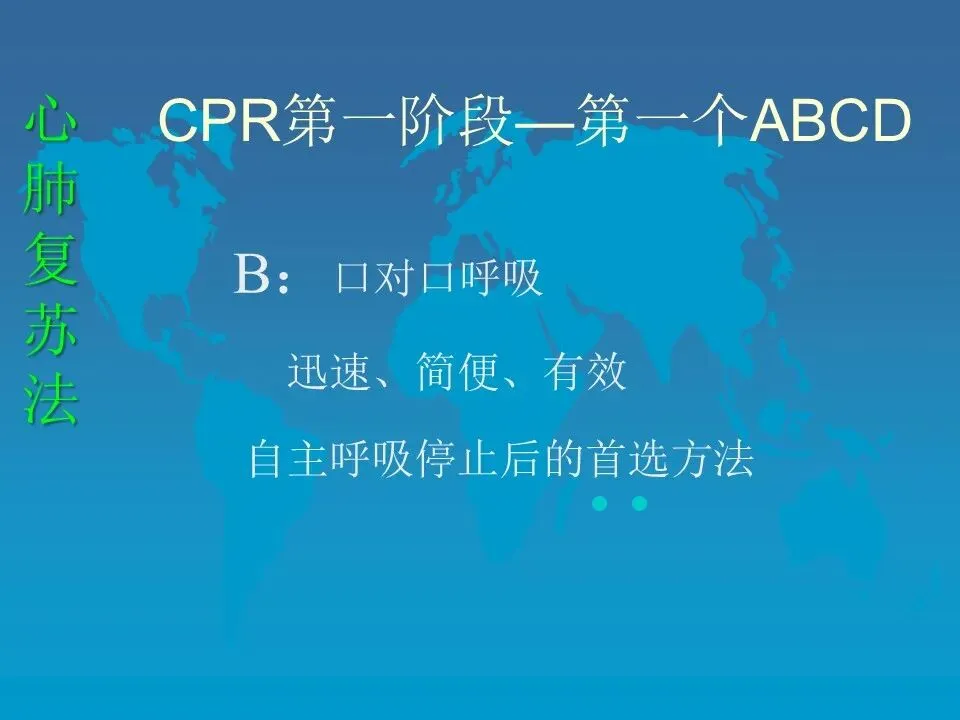 心肺复苏法

CPR第一阶段—第一个ABCD

B：口对口呼吸

迅速、简便、有效

自主呼吸停止后的首选方法